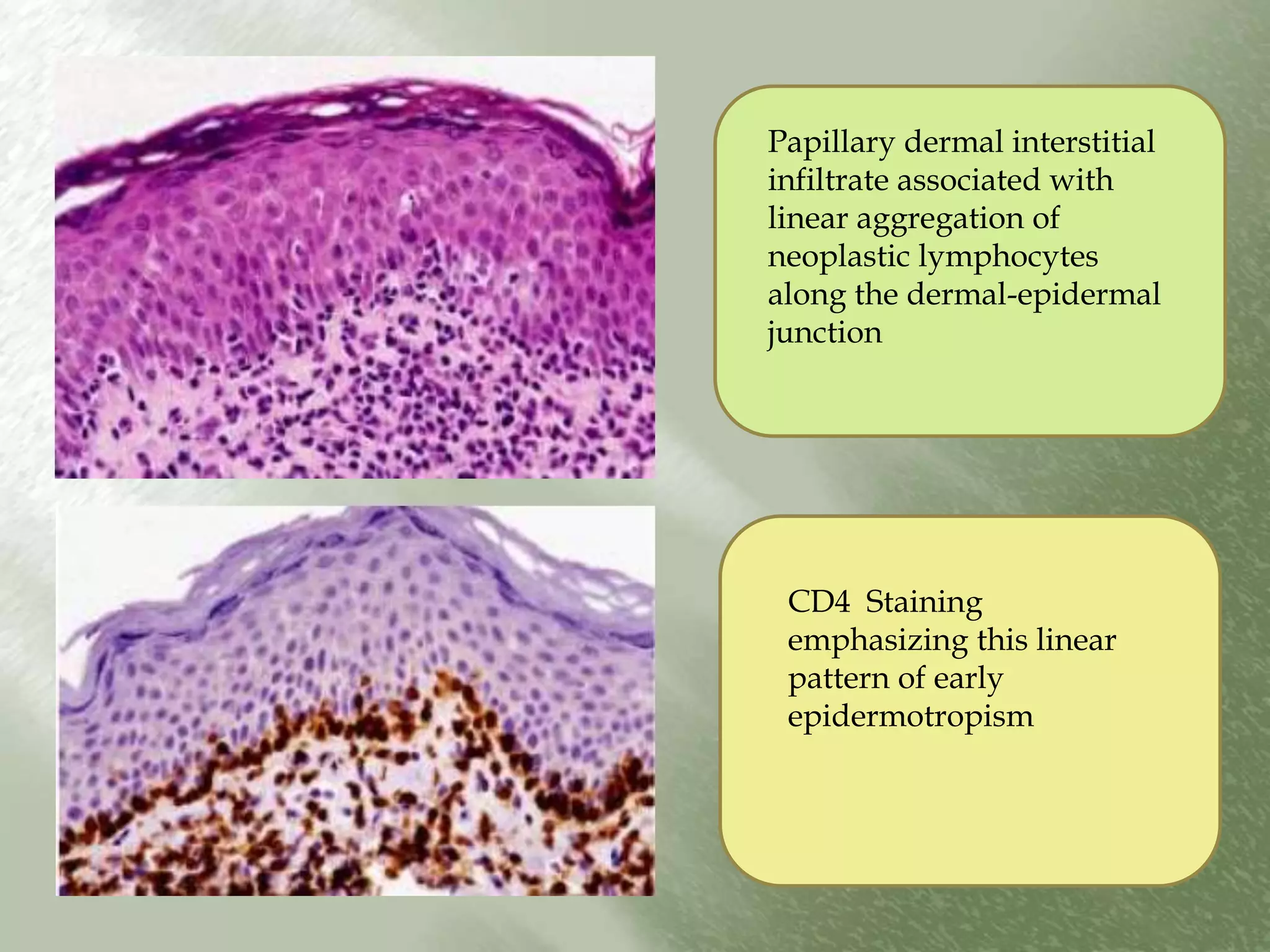 Papillary dermal interstitial infiltrate associated with linear aggregation of neoplastic lymphocytes along the dermal-epidermal junction

CD4 Staining emphasizing this linear pattern of early epidermotropism